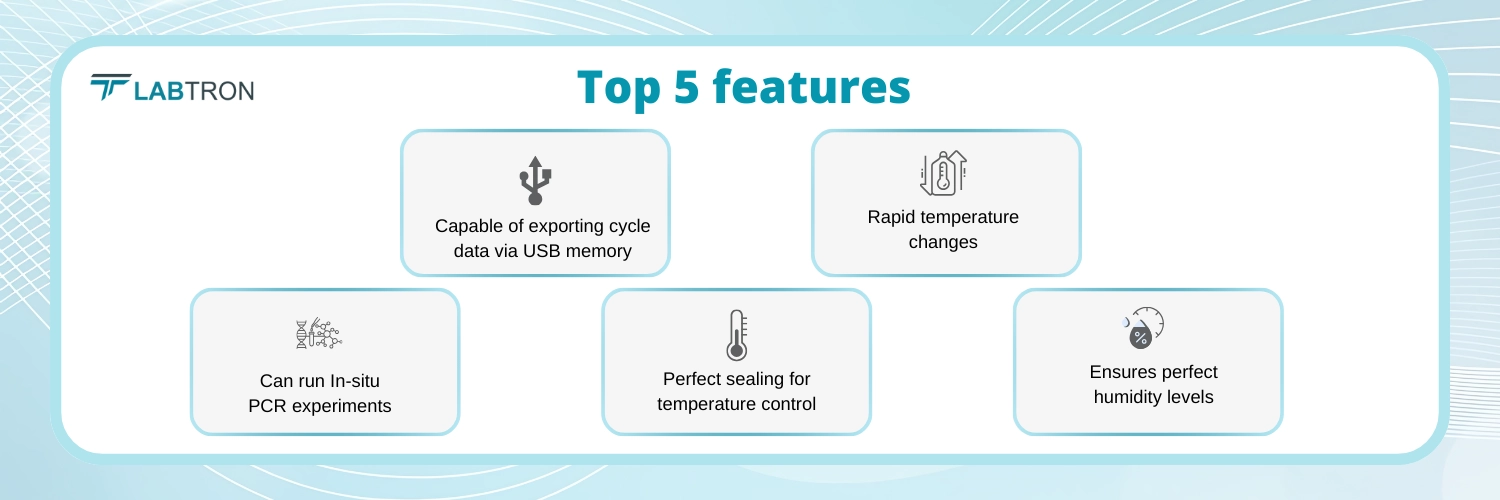 LABTRON

Top 5 features

Capable of exporting cycle data via USB memory

Rapid temperature changes

Can run In-situ PCR experiments

Perfect sealing for temperature control

Ensures perfect humidity levels